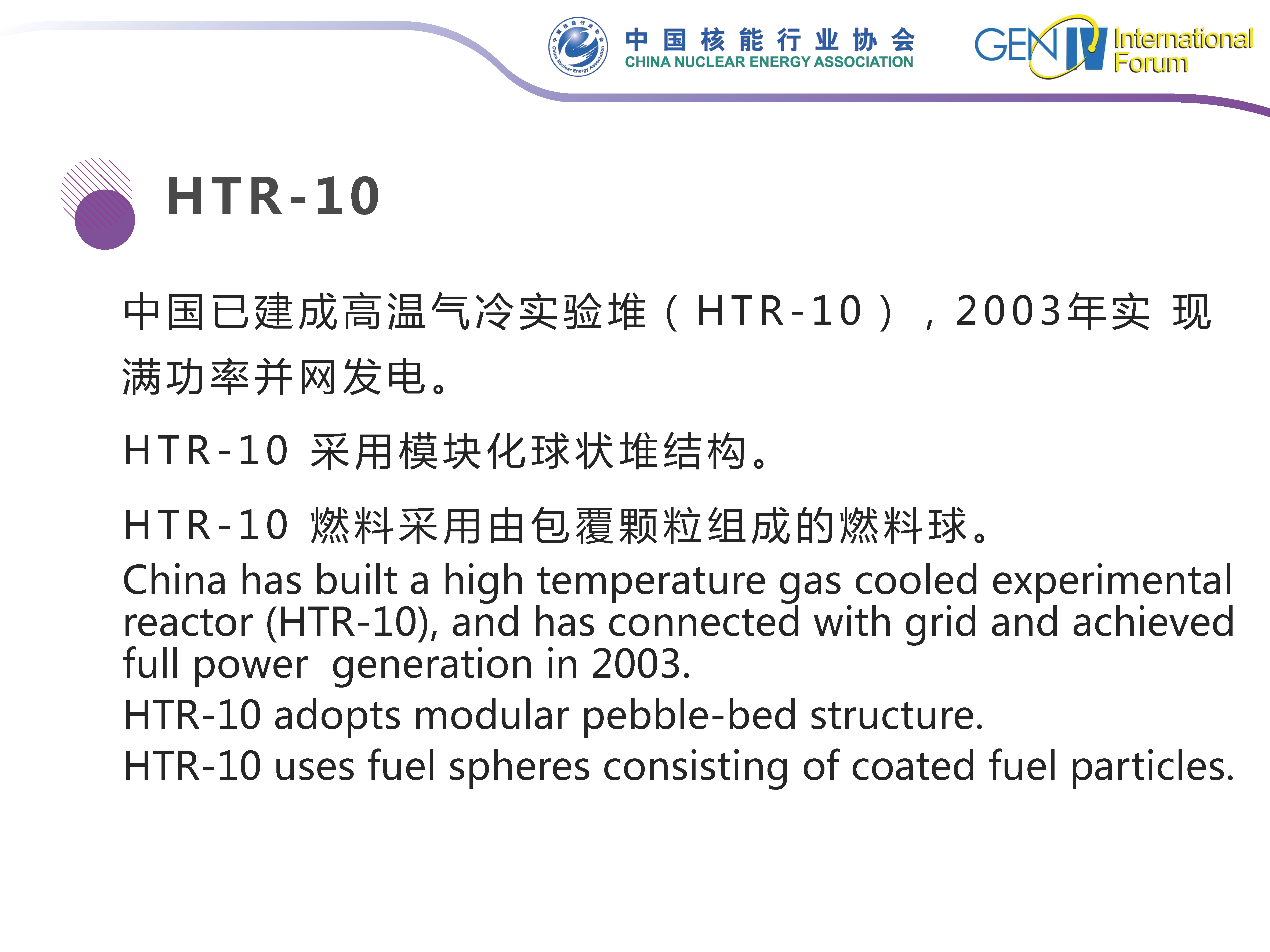 中国核能行业协会
CHINA NUCLEAR ENERGY ASSOCIATION

GEN IV International Forum

HTR-10

中国已建成高温气冷实验堆（HTR-10），2003年实 现满功率并网发电。

HTR-10 采用模块化球状堆结构。

HTR-10 燃料采用由包覆颗粒组成的燃料球。

China has built a high temperature gas cooled experimental reactor (HTR-10), and has connected with grid and achieved full power generation in 2003.

HTR-10 adopts modular pebble-bed structure.

HTR-10 uses fuel spheres consisting of coated fuel particles.